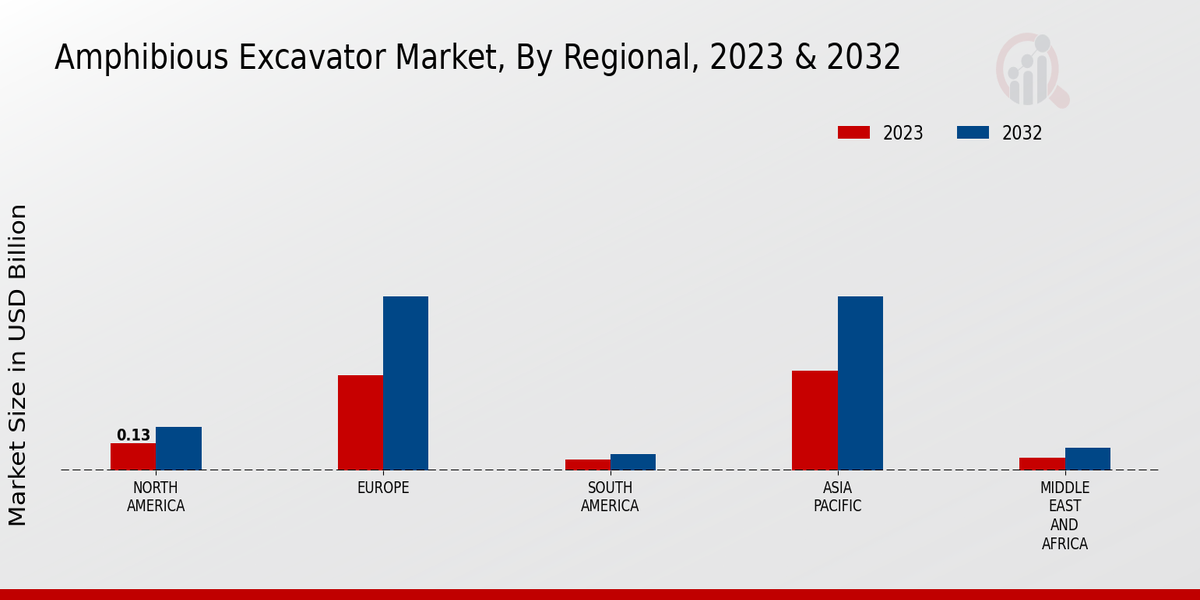 Amphibious Excavator Market, By Regional, 2023 & 2032

2023
2032

Market Size in USD Billion

0.13

NORTH AMERICA
EUROPE
SOUTH AMERICA
ASIA PACIFIC
MIDDLE EAST AND AFRICA